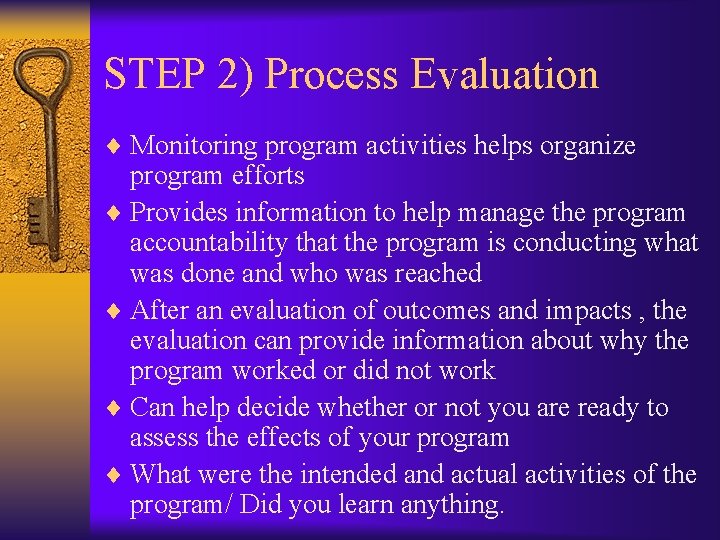 STEP 2) Process Evaluation

♦ Monitoring program activities helps organize program efforts

♦ Provides information to help manage the program accountability that the program is conducting what was done and who was reached

♦ After an evaluation of outcomes and impacts , the evaluation can provide information about why the program worked or did not work

♦ Can help decide whether or not you are ready to assess the effects of your program

♦ What were the intended and actual activities of the program/ Did you learn anything.